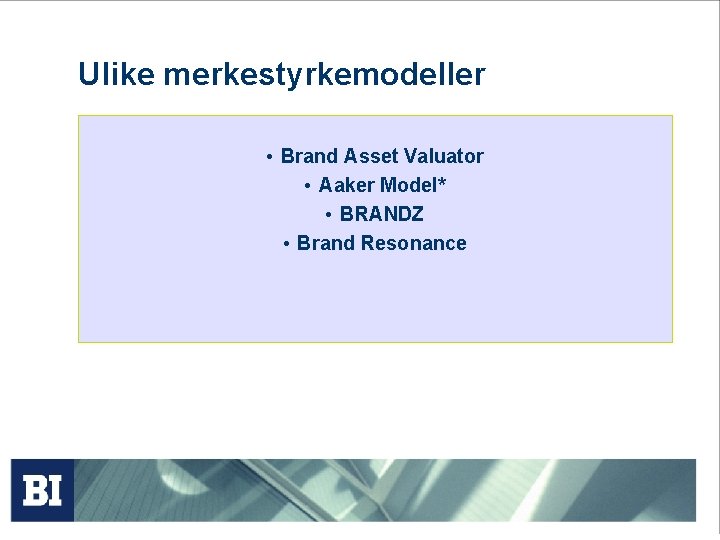 Ulike merkestyrkemodeller

• Brand Asset Valuator
• Aaker Model*
• BRANDZ
• Brand Resonance

BI